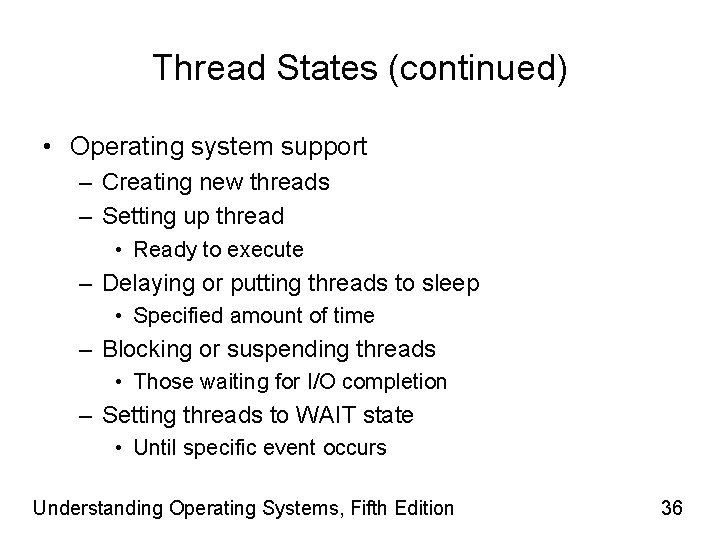 Thread States (continued)

• Operating system support
– Creating new threads
– Setting up thread
• Ready to execute
– Delaying or putting threads to sleep
• Specified amount of time
– Blocking or suspending threads
• Those waiting for I/O completion
– Setting threads to WAIT state
• Until specific event occurs

Understanding Operating Systems, Fifth Edition

36